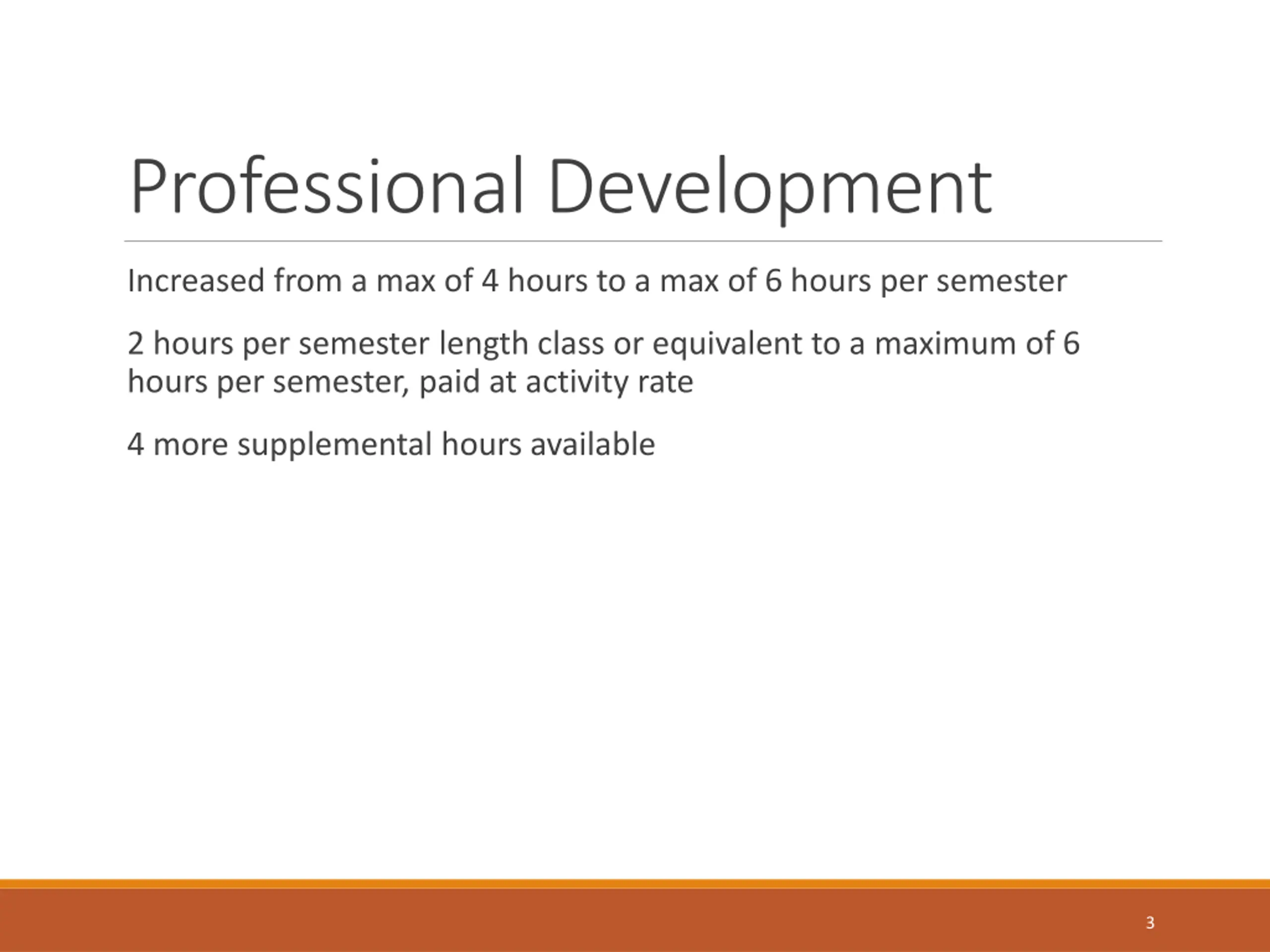 Professional Development

Increased from a max of 4 hours to a max of 6 hours per semester

2 hours per semester length class or equivalent to a maximum of 6 hours per semester, paid at activity rate

4 more supplemental hours available

3